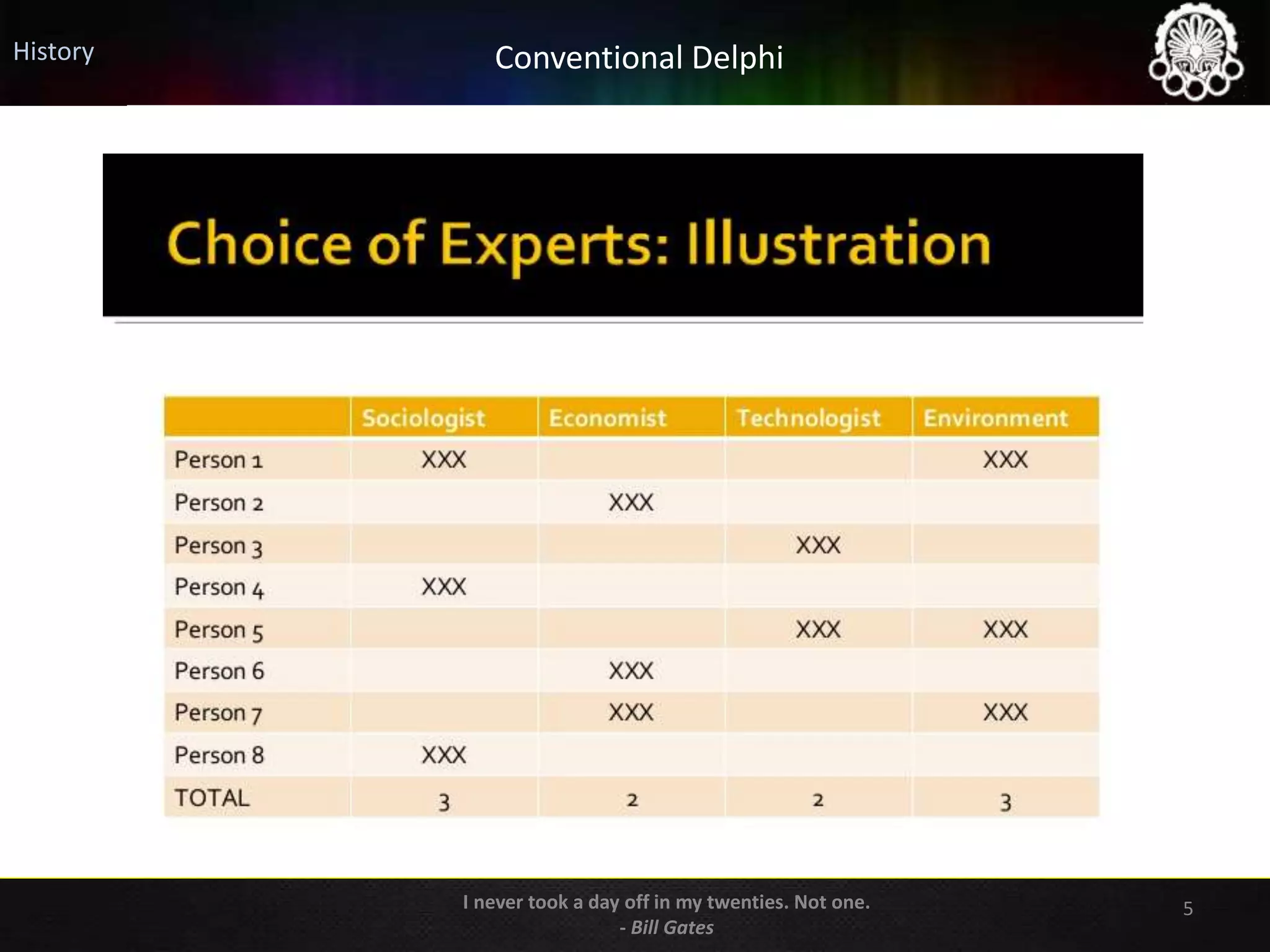 History

Conventional Delphi

Choice of Experts: Illustration

| | Sociologist | Economist | Technologist | Environment |
|---|---|---|---|---|
| Person 1 | XXX | | | XXX |
| Person 2 | | XXX | | |
| Person 3 | | | XXX | |
| Person 4 | XXX | | | |
| Person 5 | | | XXX | XXX |
| Person 6 | | XXX | | |
| Person 7 | | XXX | | XXX |
| Person 8 | XXX | | | |
| TOTAL | 3 | 2 | 2 | 3 |

I never took a day off in my twenties. Not one.
- Bill Gates

5